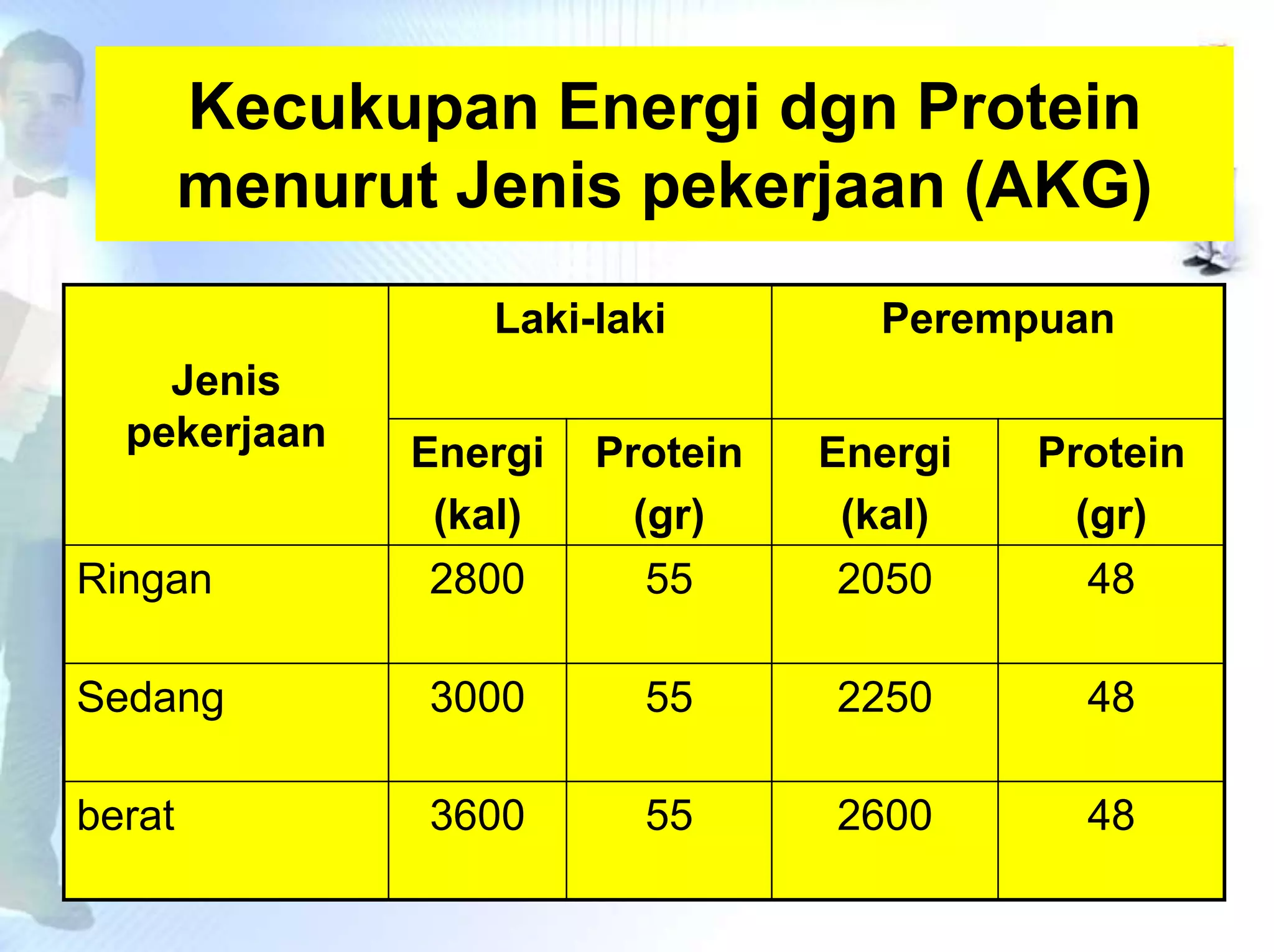 Kecukupan Energi dgn Protein menurut Jenis pekerjaan (AKG)

| Jenis pekerjaan | Laki-laki | | Perempuan | |
|---|---|---|---|---|
| | Energi (kal) | Protein (gr) | Energi (kal) | Protein (gr) |
| Ringan | 2800 | 55 | 2050 | 48 |
| Sedang | 3000 | 55 | 2250 | 48 |
| berat | 3600 | 55 | 2600 | 48 |